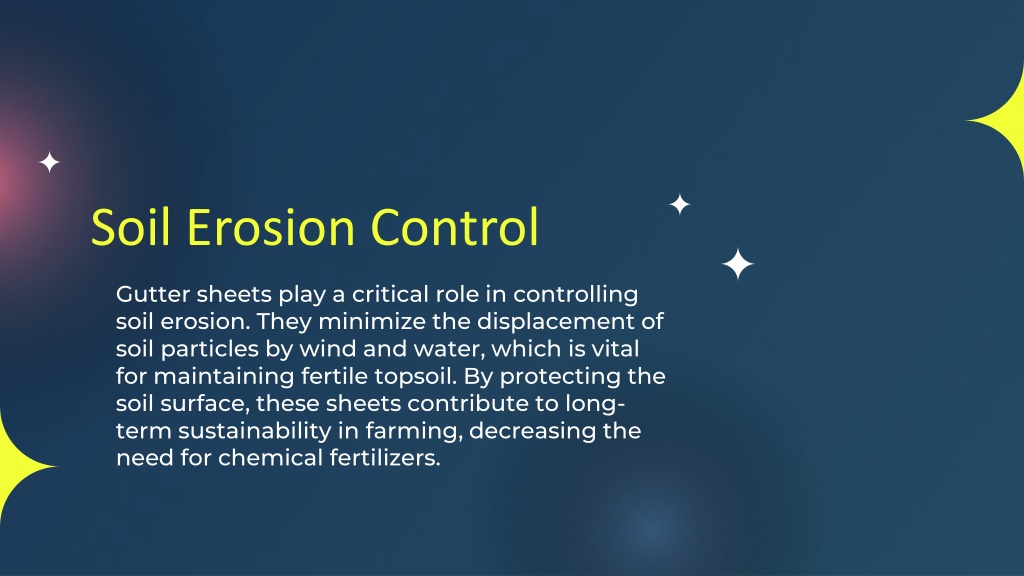 Soil Erosion Control

Gutter sheets play a critical role in controlling soil erosion. They minimize the displacement of soil particles by wind and water, which is vital for maintaining fertile topsoil. By protecting the soil surface, these sheets contribute to long-term sustainability in farming, decreasing the need for chemical fertilizers.